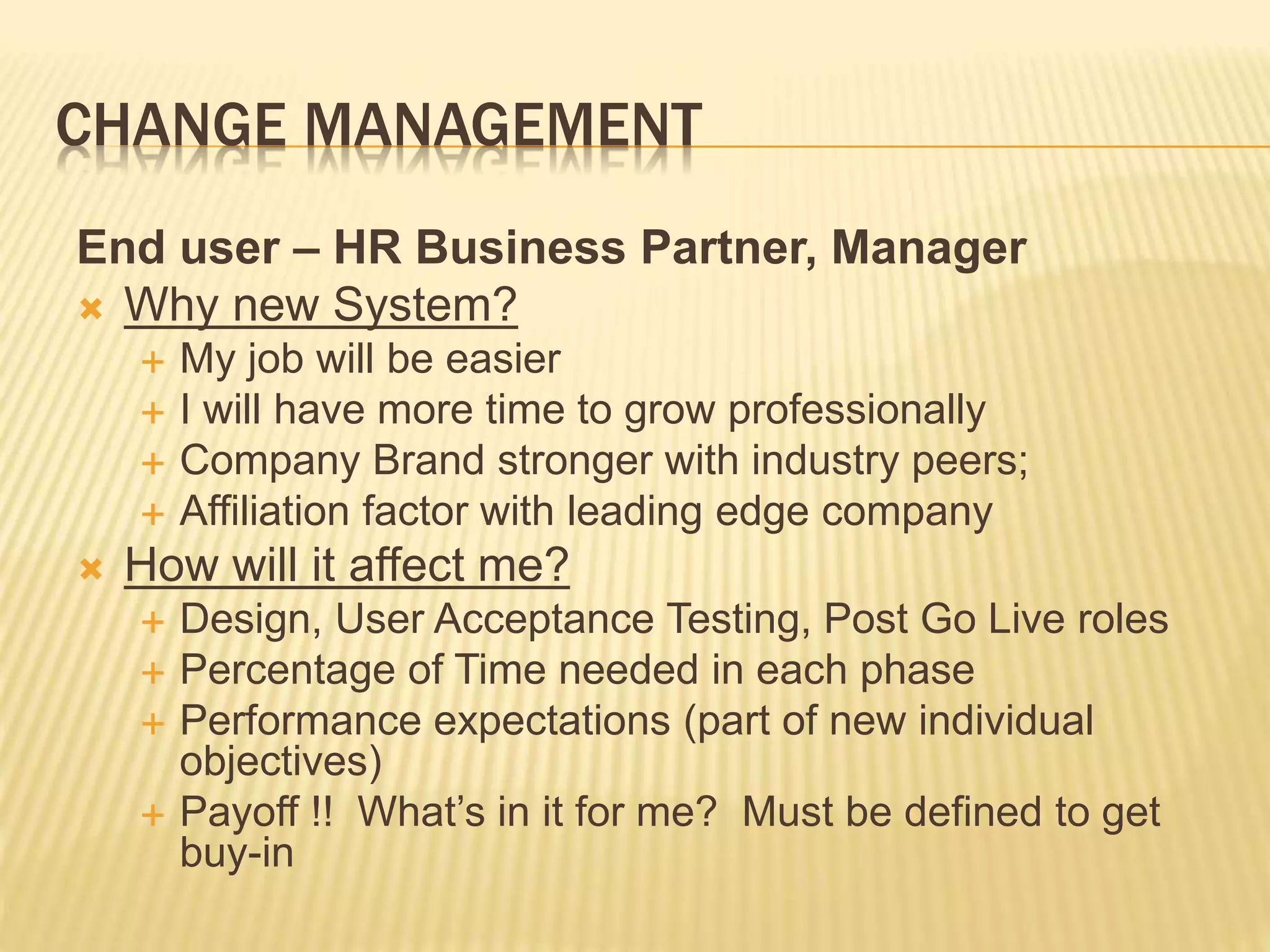 CHANGE MANAGEMENT

End user – HR Business Partner, Manager

Why new System?

My job will be easier

I will have more time to grow professionally

Company Brand stronger with industry peers;

Affiliation factor with leading edge company

How will it affect me?

Design, User Acceptance Testing, Post Go Live roles

Percentage of Time needed in each phase

Performance expectations (part of new individual objectives)

Payoff !! What's in it for me? Must be defined to get buy-in